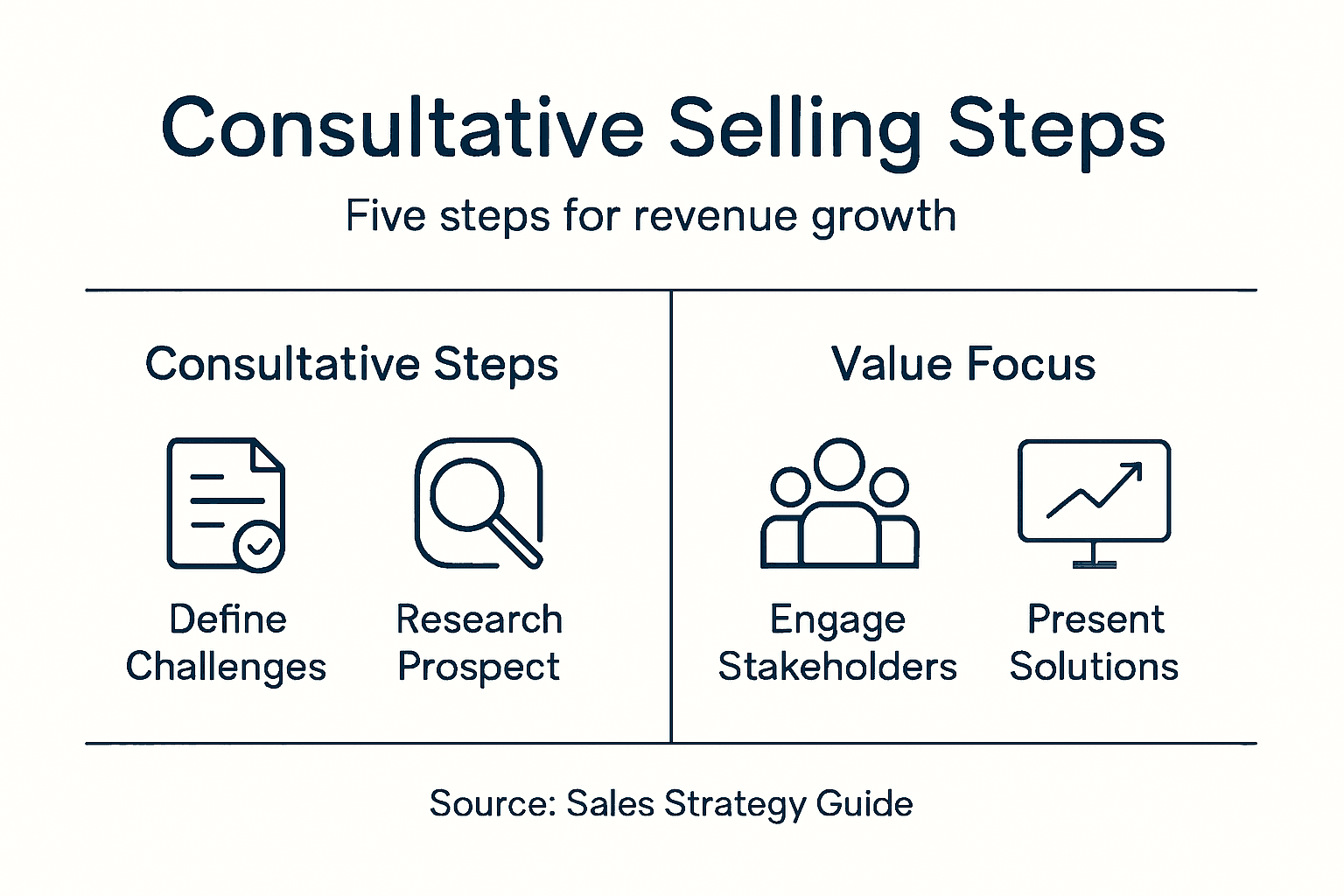 Consultative Selling Steps

Five steps for revenue growth

Consultative Steps

Define Challenges

Research Prospect

Value Focus

Engage Stakeholders

Present Solutions

Source: Sales Strategy Guide